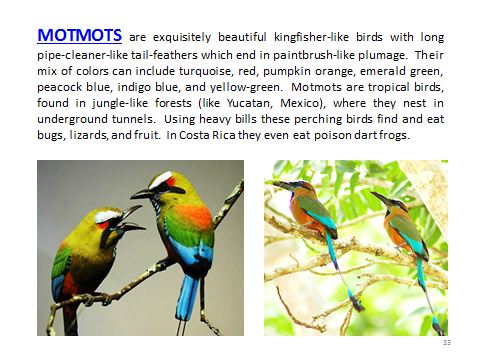 MOTMOTS are exquisitely beautiful kingfisher-like birds with long pipe-cleaner-like tail-feathers which end in paintbrush-like plumage. Their mix of colors can include turquoise, red, pumpkin orange, emerald green, peacock blue, indigo blue, and yellow-green. Motmots are tropical birds, found in jungle-like forests (like Yucatan, Mexico), where they nest in underground tunnels. Using heavy bills these perching birds find and eat bugs, lizards, and fruit. In Costa Rica they even eat poison dart frogs.

33